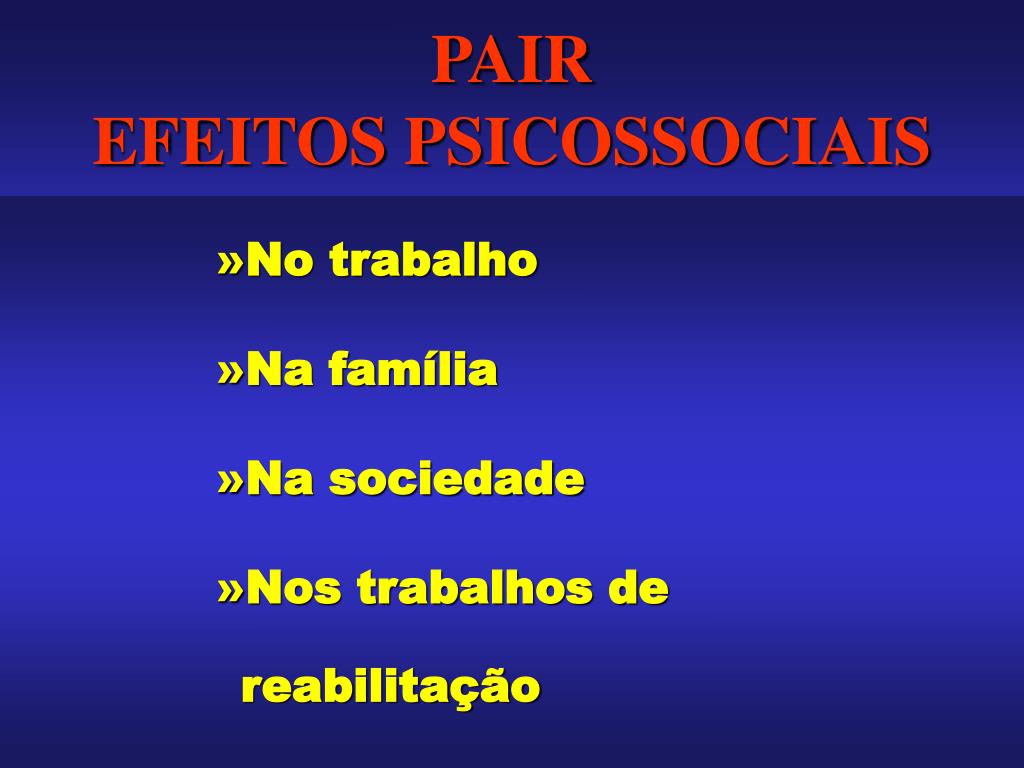 PAIR
EFEITOS PSICOSSOCIAIS

»No trabalho

»Na família

»Na sociedade

»Nos trabalhos de reabilitação